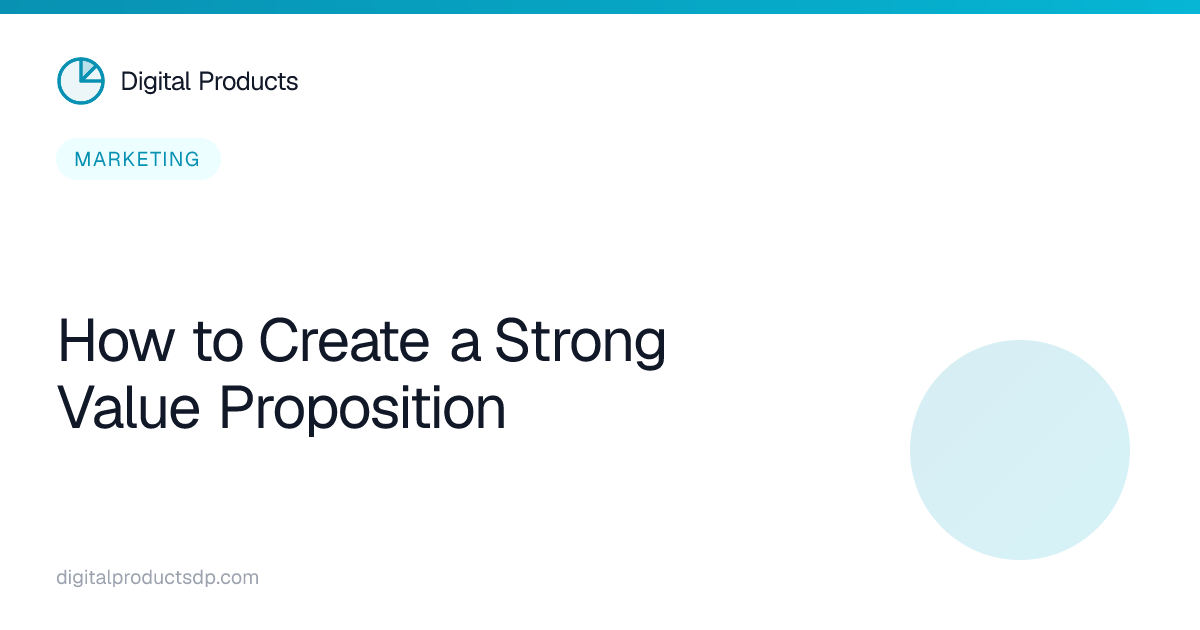 Digital Products

MARKETING

How to Create a Strong Value Proposition

digitalproductsdp.com